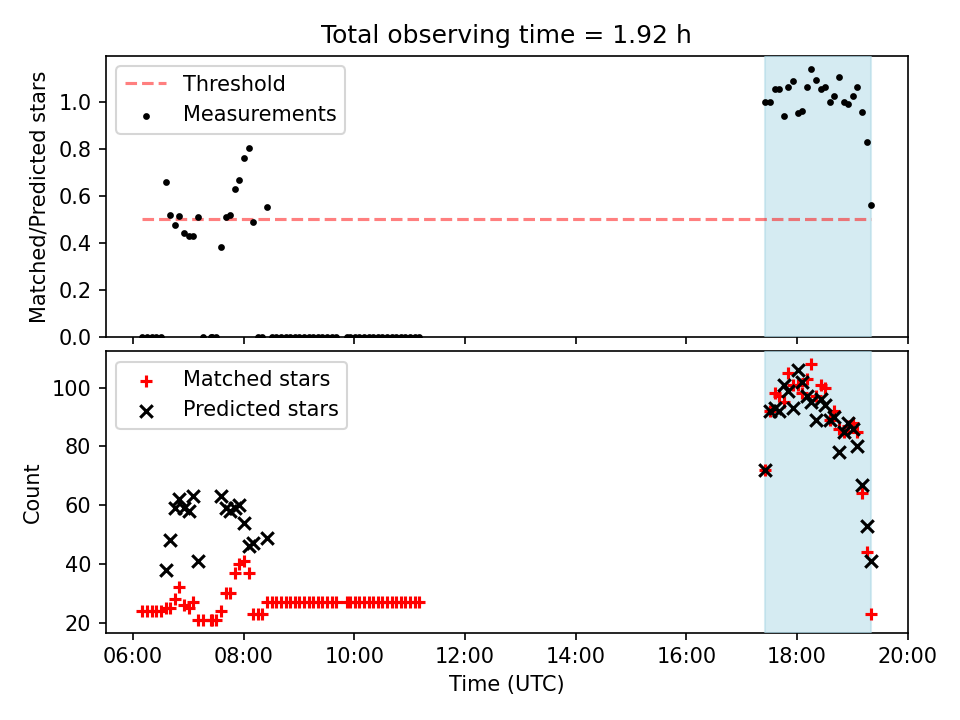 Total observing time = 1.92 h

Threshold
Measurements

Matched/Predicted stars

1.0
0.8
0.6
0.4
0.2
0.0

Matched stars
Predicted stars

Count

100
80
60
40
20

06:00 08:00 10:00 12:00 14:00 16:00 18:00 20:00
Time (UTC)